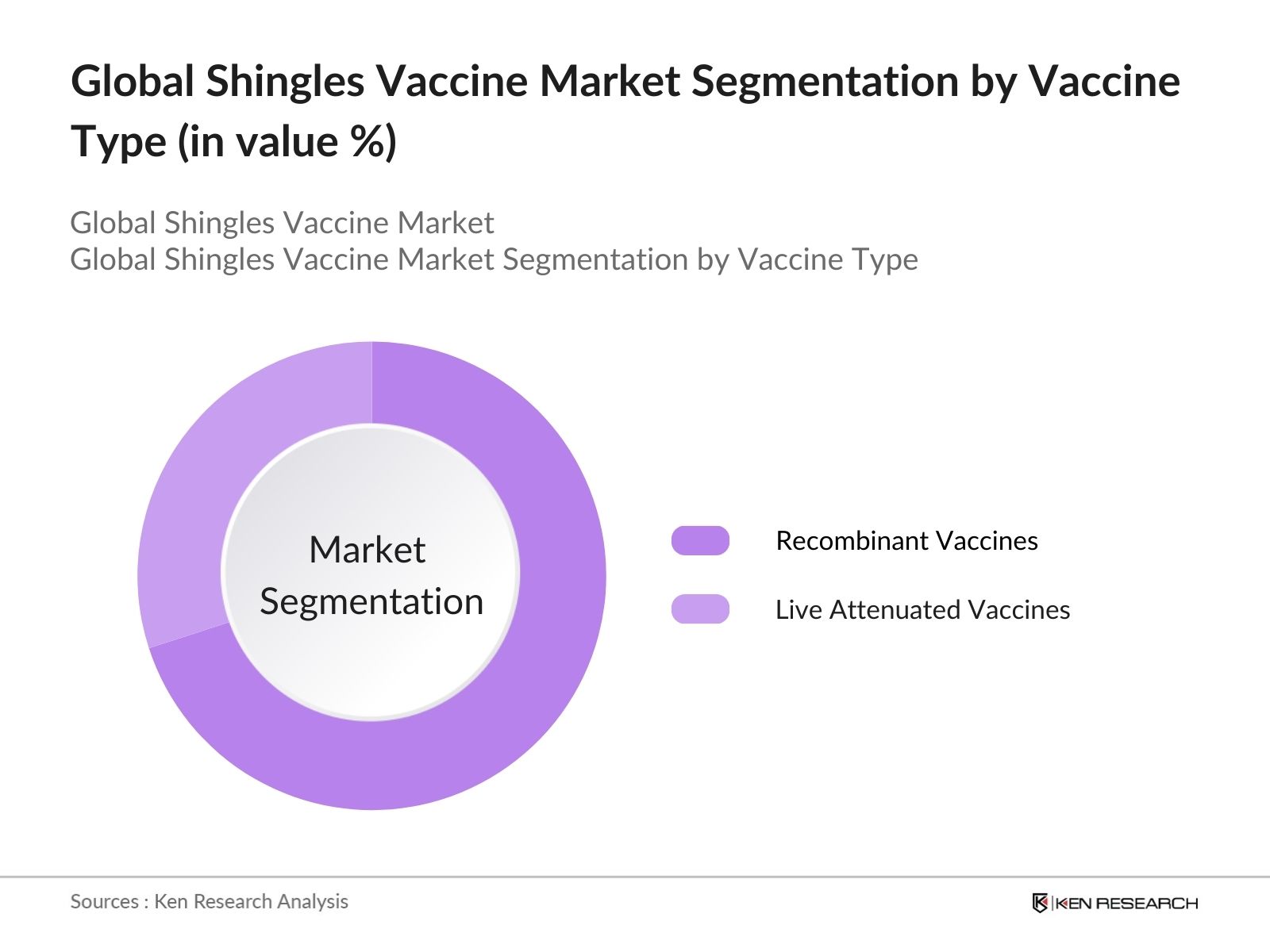 Global Shingles Vaccine Market Segmentation by Vaccine Type (in value %)

Global Shingles Vaccine Market
Global Shingles Vaccine Market Segmentation by Vaccine Type

Market Segmentation

Recombinant Vaccines

Live Attenuated Vaccines

Sources : Ken Research Analysis

KEN RESEARCH